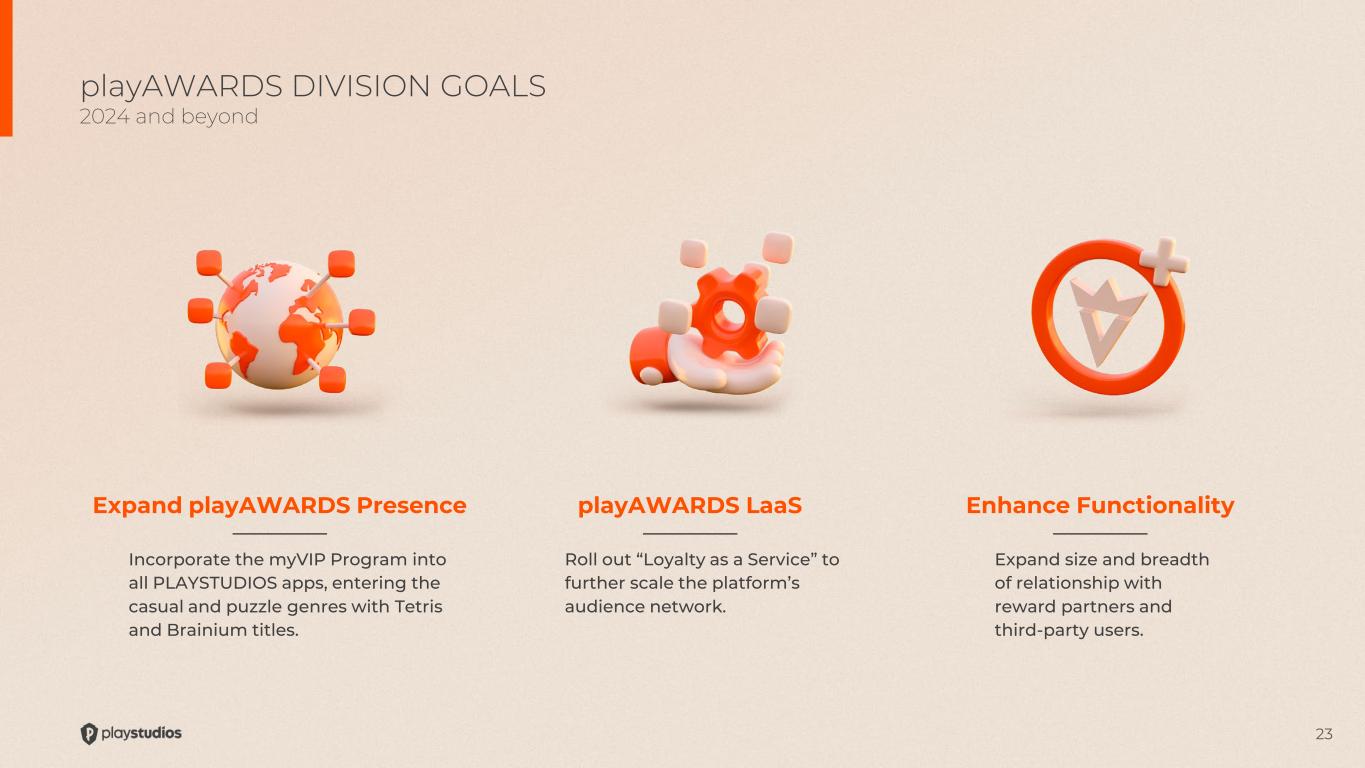 playAWARDS DIVISION GOALS
2024 and beyond

Expand playAWARDS Presence

Incorporate the myVIP Program into all PLAYSTUDIOS apps, entering the casual and puzzle genres with Tetris and Brainium titles.

playAWARDS LaaS

Roll out “Loyalty as a Service” to further scale the platform’s audience network.

Enhance Functionality

Expand size and breadth of relationship with reward partners and third-party users.

playstudios

23